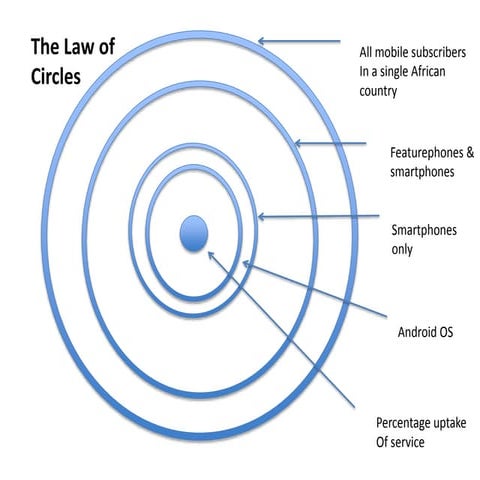 The Law of Circles

All mobile subscribers In a single African country

Featurephones & smartphones

Smartphones only

Android OS

Percentage uptake Of service